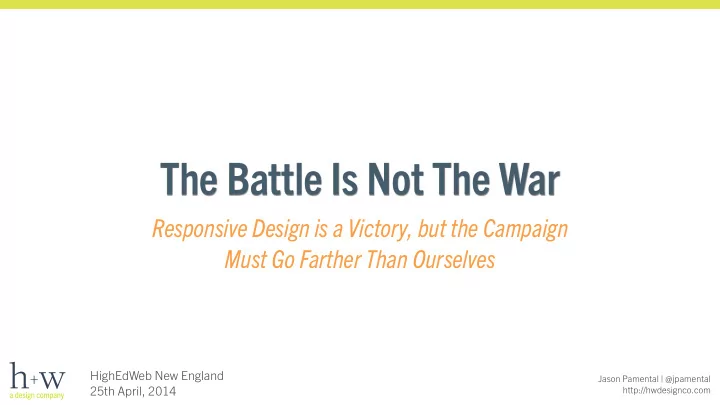 The Battle Is Not The War

Responsive Design is a Victory, but the Campaign Must Go Farther Than Ourselves

h+w
a design company

HighEdWeb New England
25th April, 2014

Jason Pamental | @jpamental
http://hwdesignco.com